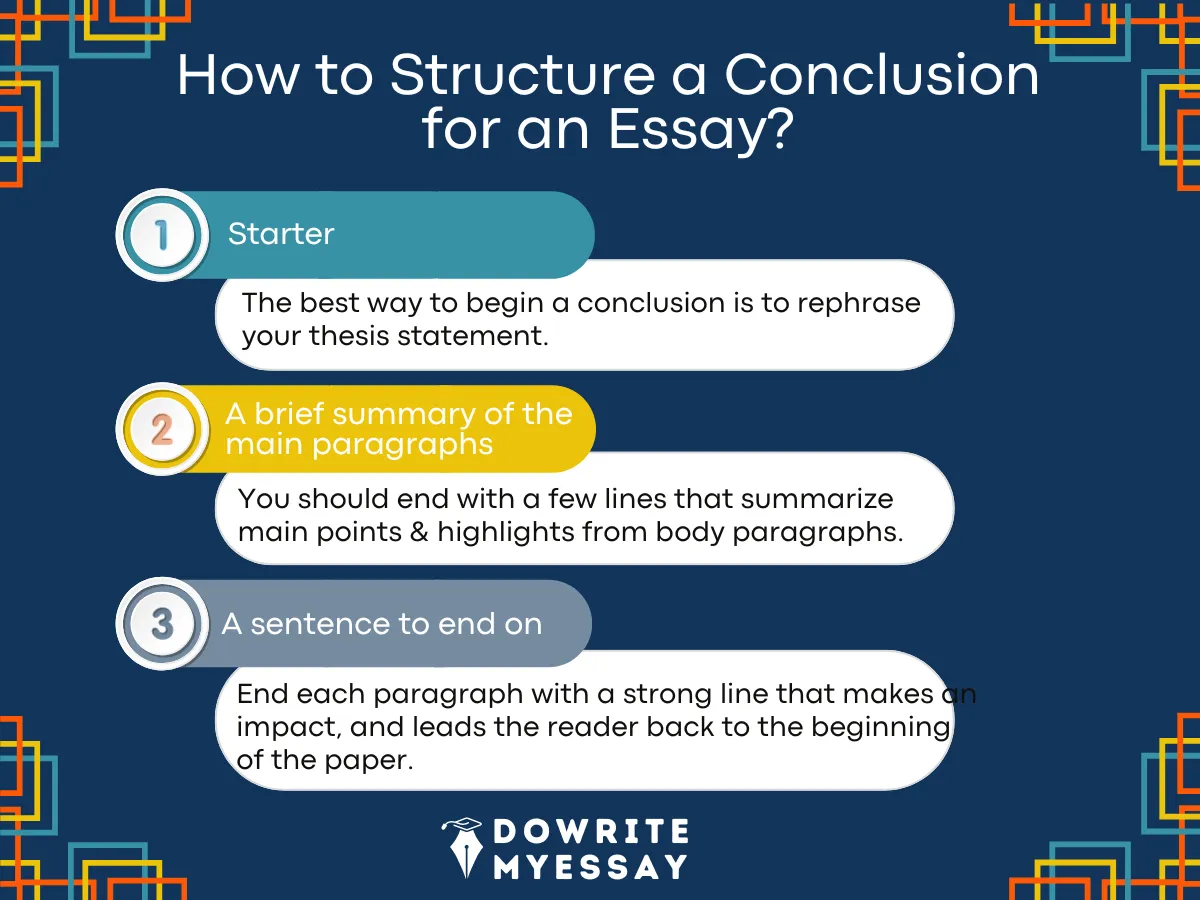 How to Structure a Conclusion for an Essay?

1

Starter

The best way to begin a conclusion is to rephrase your thesis statement.

2

A brief summary of the main paragraphs

You should end with a few lines that summarize main points & highlights from body paragraphs.

3

A sentence to end on

End each paragraph with a strong line that makes an impact, and leads the reader back to the beginning of the paper.

DOWRITE MYESSAY